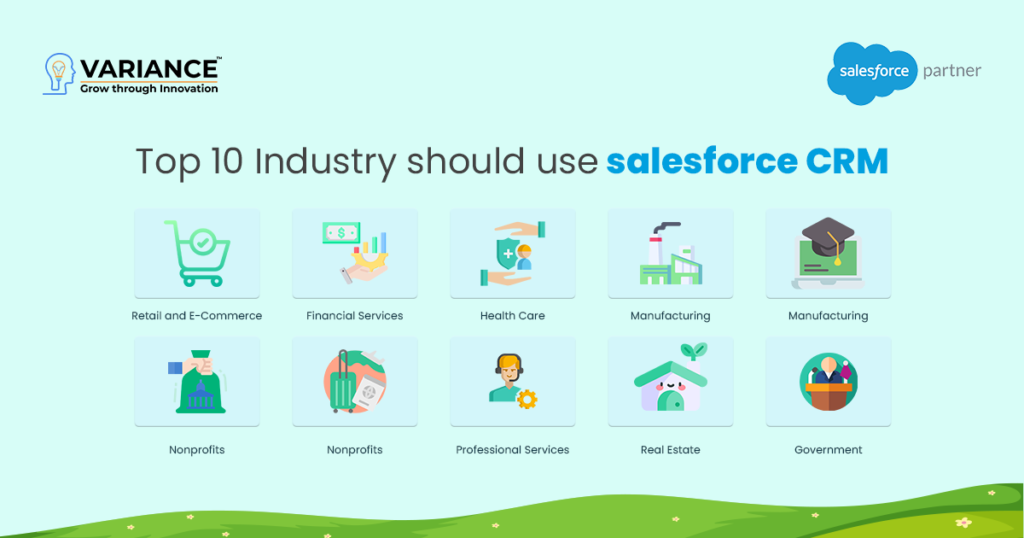 VARIANCE™
Grow through Innovation

salesforce partner

Top 10 Industry should use salesforce CRM

Retail and E-Commerce

Financial Services

Health Care

Manufacturing

Manufacturing

Nonprofits

Nonprofits

Professional Services

Real Estate

Government